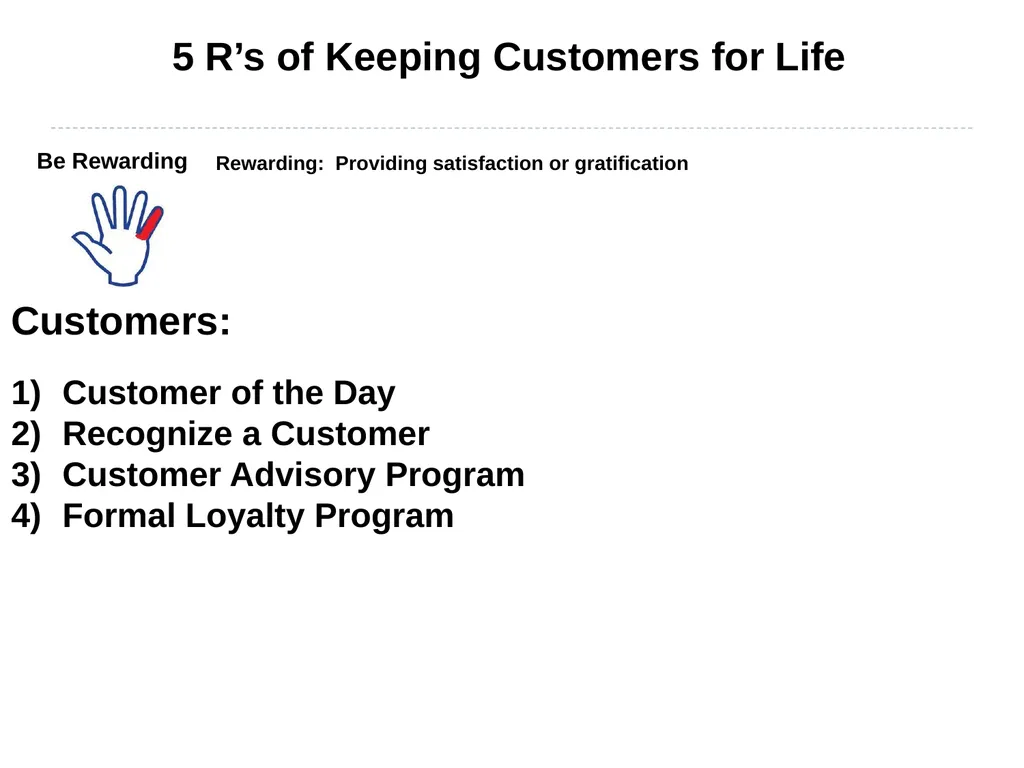 5 R’s of Keeping Customers for Life

Be Rewarding

Rewarding: Providing satisfaction or gratification

Customers:

1) Customer of the Day
2) Recognize a Customer
3) Customer Advisory Program
4) Formal Loyalty Program